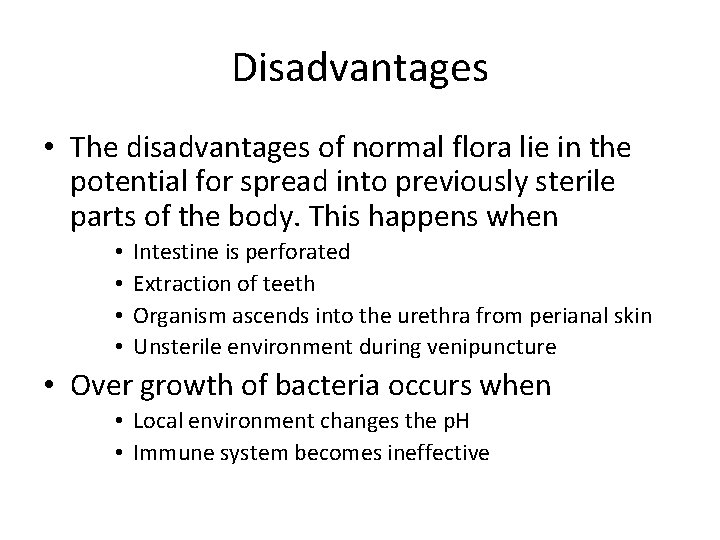 Disadvantages

• The disadvantages of normal flora lie in the potential for spread into previously sterile parts of the body. This happens when
  • Intestine is perforated
  • Extraction of teeth
  • Organism ascends into the urethra from perianal skin
  • Unsterile environment during venipuncture
• Over growth of bacteria occurs when
  • Local environment changes the pH
  • Immune system becomes ineffective